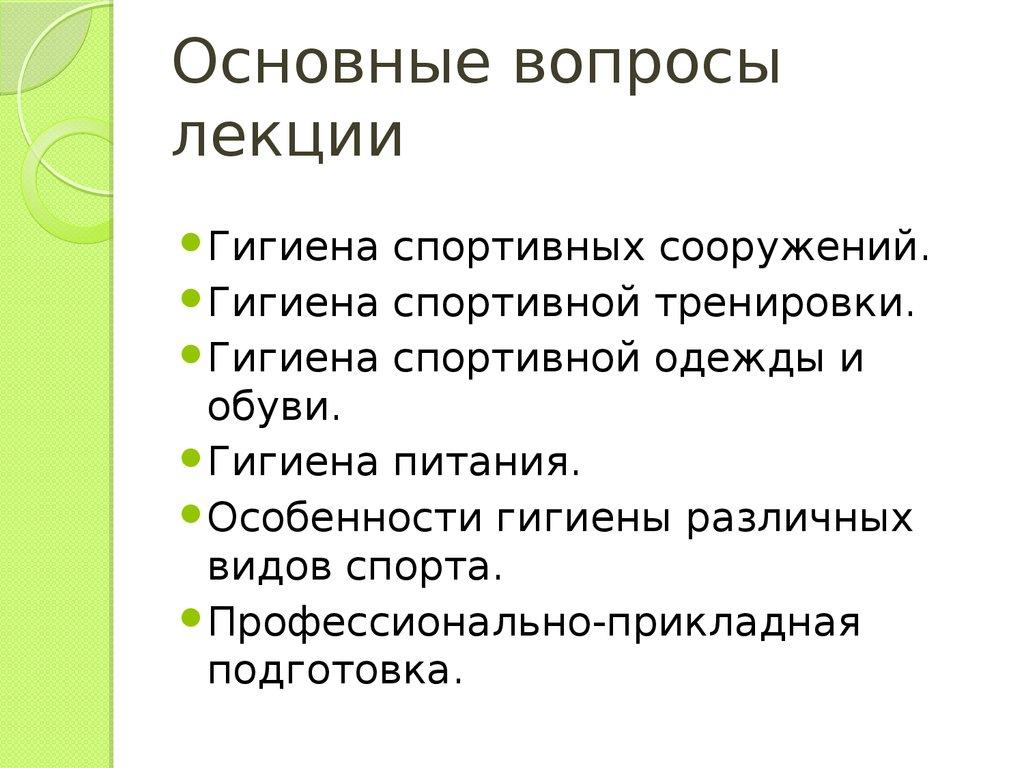 Основные вопросы лекции

• Гигиена спортивных сооружений.
• Гигиена спортивной тренировки.
• Гигиена спортивной одежды и обуви.
• Гигиена питания.
• Особенности гигиены различных видов спорта.
• Профессионально-прикладная подготовка.